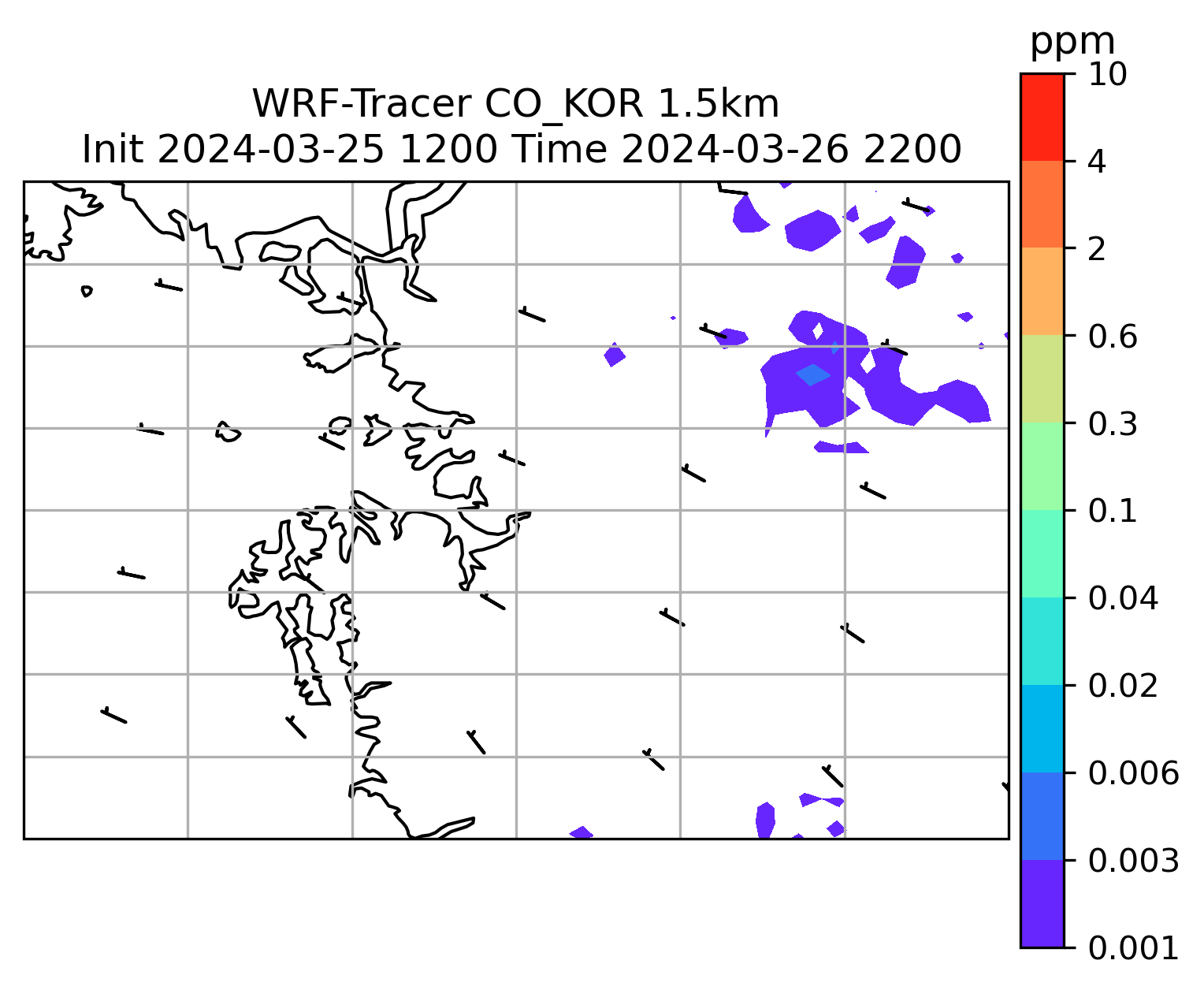 WRF-Tracer CO_KOR 1.5km
Init 2024-03-25 1200 Time 2024-03-26 2200

ppm
10
4
2
0.6
0.3
0.1
0.04
0.02
0.006
0.003
0.001